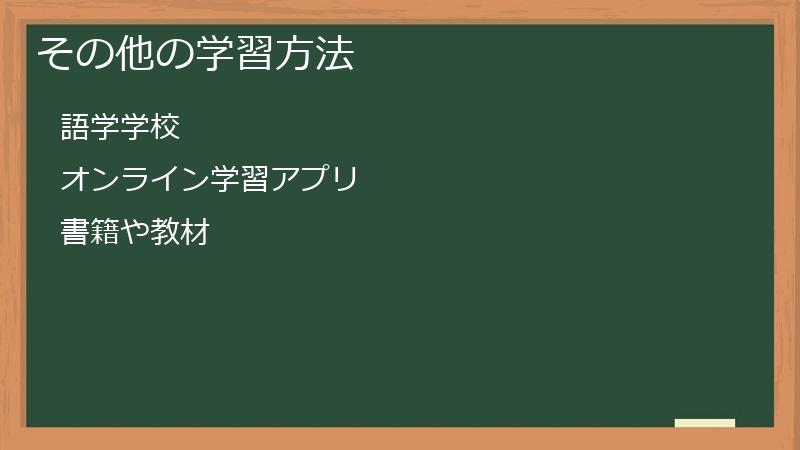 その他の学習方法

語学学校

オンライン学習アプリ

書籍や教材